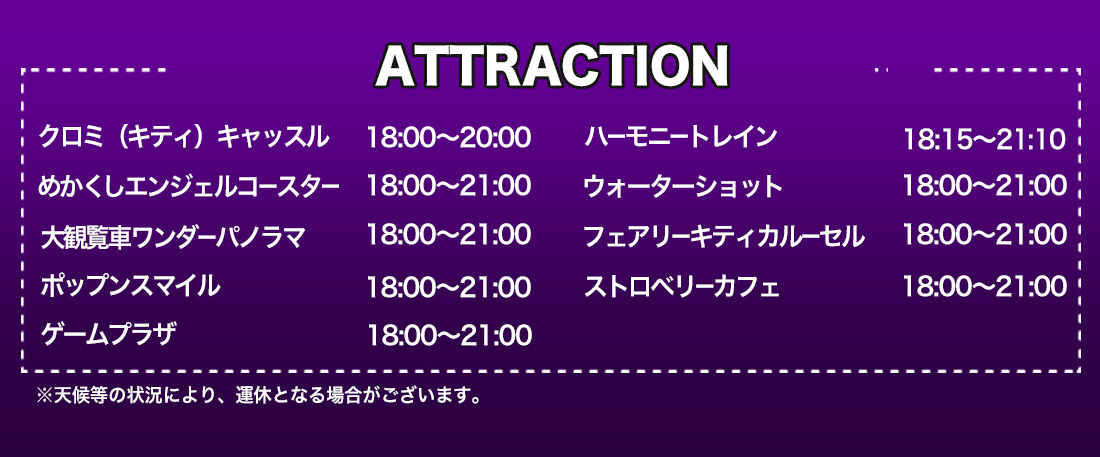 ATTRACTION

クロミ（キティ）キャッスル 18:00〜20:00
めかくしエンジェルコースター 18:00〜21:00
大観覧車ワンダーパノラマ 18:00〜21:00
ポップンスマイル 18:00〜21:00
ゲームプラザ 18:00〜21:00

ハーモニートレイン 18:15〜21:10
ウォーターショット 18:00〜21:00
フェアリーキティカルーセル 18:00〜21:00
ストロベリーカフェ 18:00〜21:00

※天候等の状況により、運休となる場合がございます。